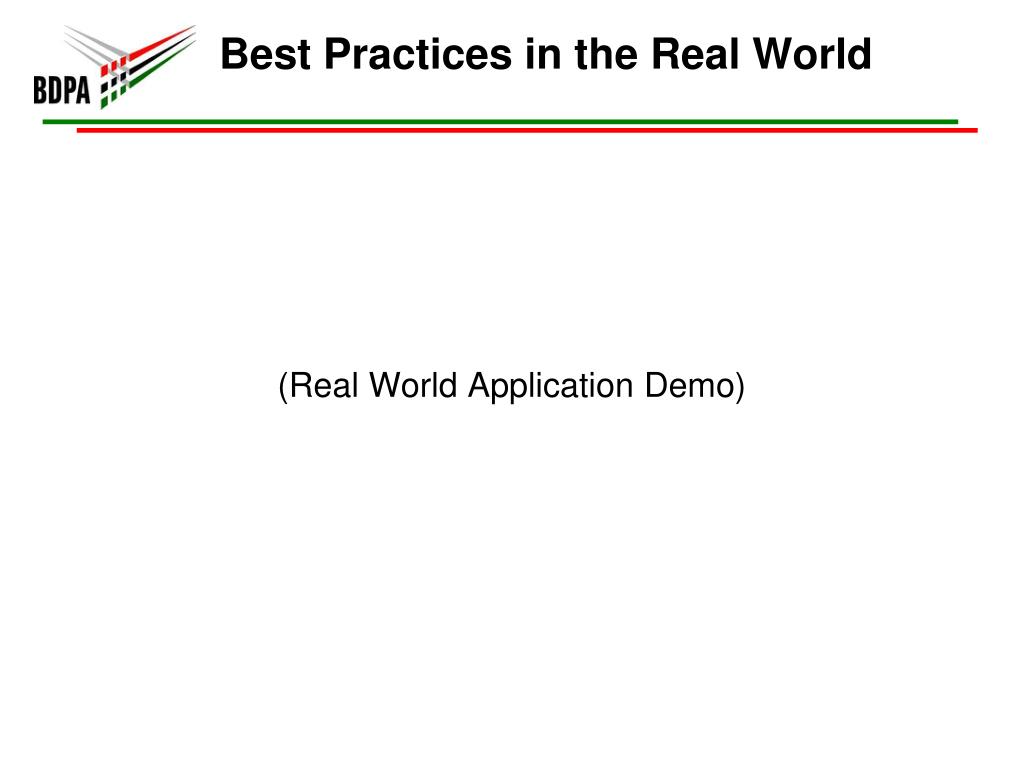 BDPA

Best Practices in the Real World

(Real World Application Demo)